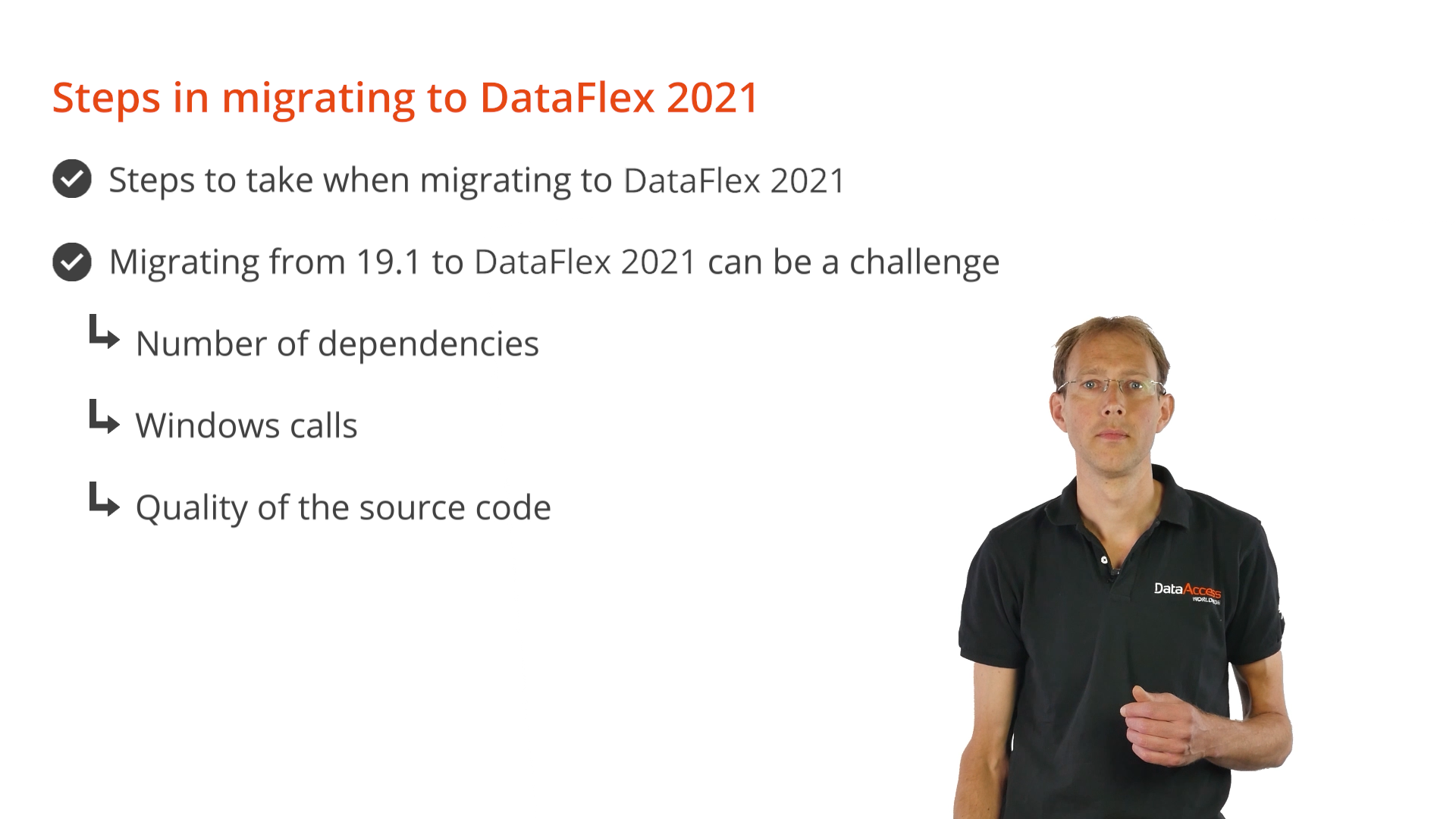 Steps in migrating to DataFlex 2021

Steps to take when migrating to DataFlex 2021

Migrating from 19.1 to DataFlex 2021 can be a challenge

Number of dependencies

Windows calls

Quality of the source code

DataAccess WORLDWIDE